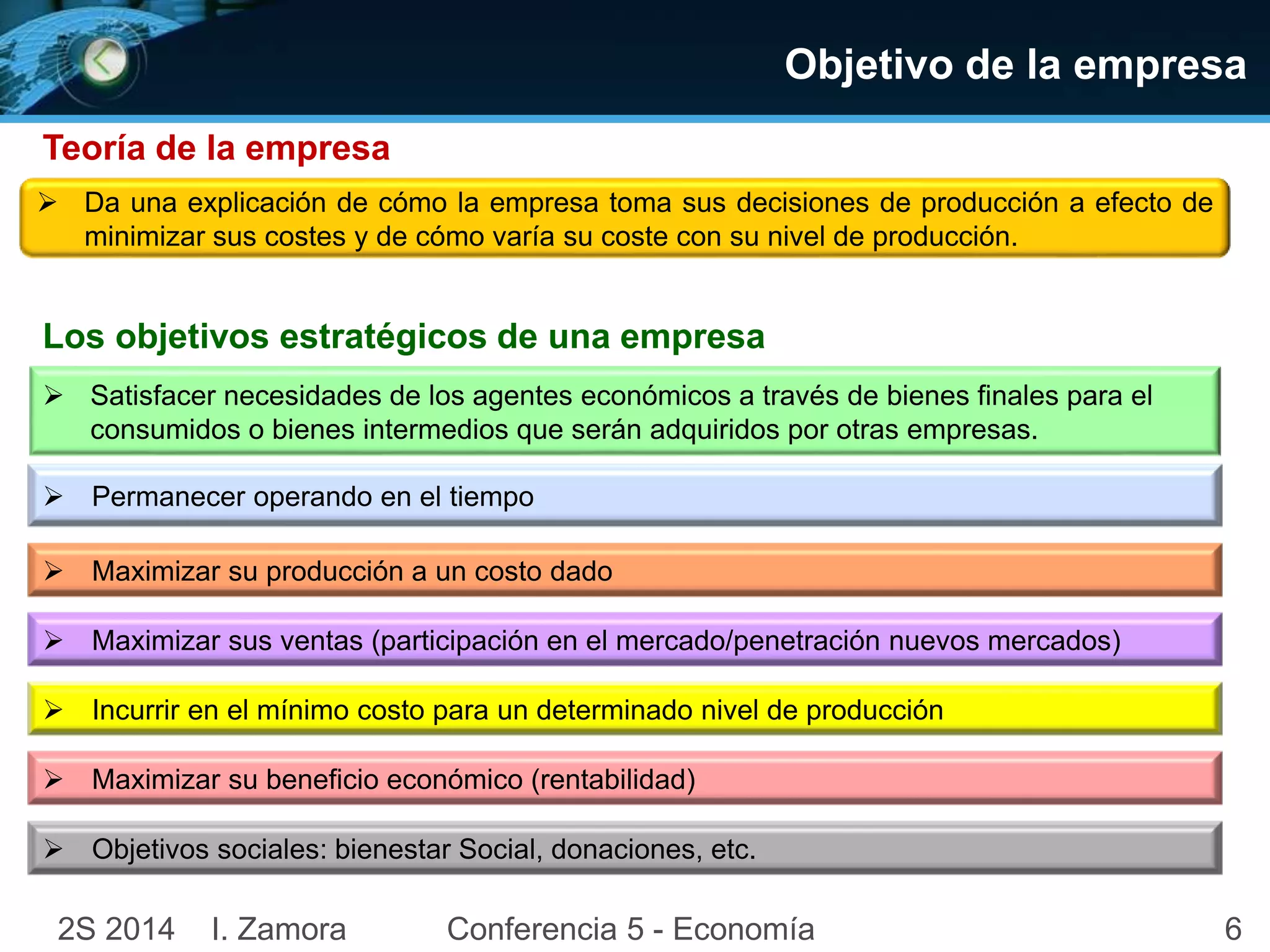 Objetivo de la empresa

Teoría de la empresa

➢ Da una explicación de cómo la empresa toma sus decisiones de producción a efecto de minimizar sus costes y de cómo varía su coste con su nivel de producción.

Los objetivos estratégicos de una empresa

➢ Satisfacer necesidades de los agentes económicos a través de bienes finales para el consumidos o bienes intermedios que serán adquiridos por otras empresas.

➢ Permanecer operando en el tiempo

➢ Maximizar su producción a un costo dado

➢ Maximizar sus ventas (participación en el mercado/penetración nuevos mercados)

➢ Incurrir en el mínimo costo para un determinado nivel de producción

➢ Maximizar su beneficio económico (rentabilidad)

➢ Objetivos sociales: bienestar Social, donaciones, etc.

2S 2014 I. Zamora Conferencia 5 - Economía 6